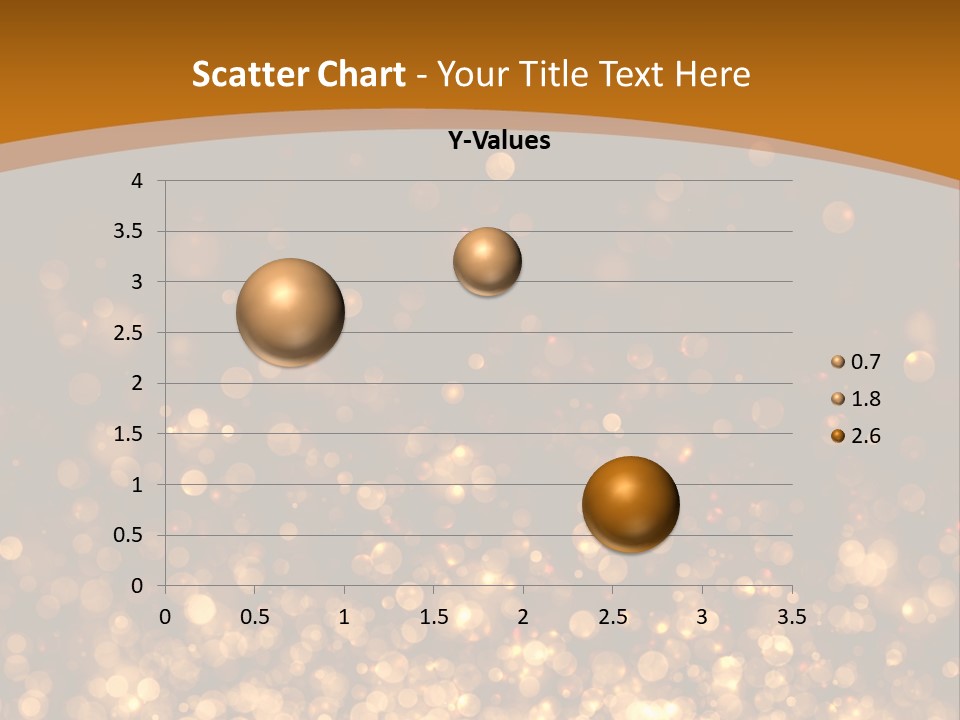 Scatter Chart - Your Title Text Here

Y-Values

4
3.5
3
2.5
2
1.5
1
0.5
0

0 0.5 1 1.5 2 2.5 3 3.5

0.7
1.8
2.6